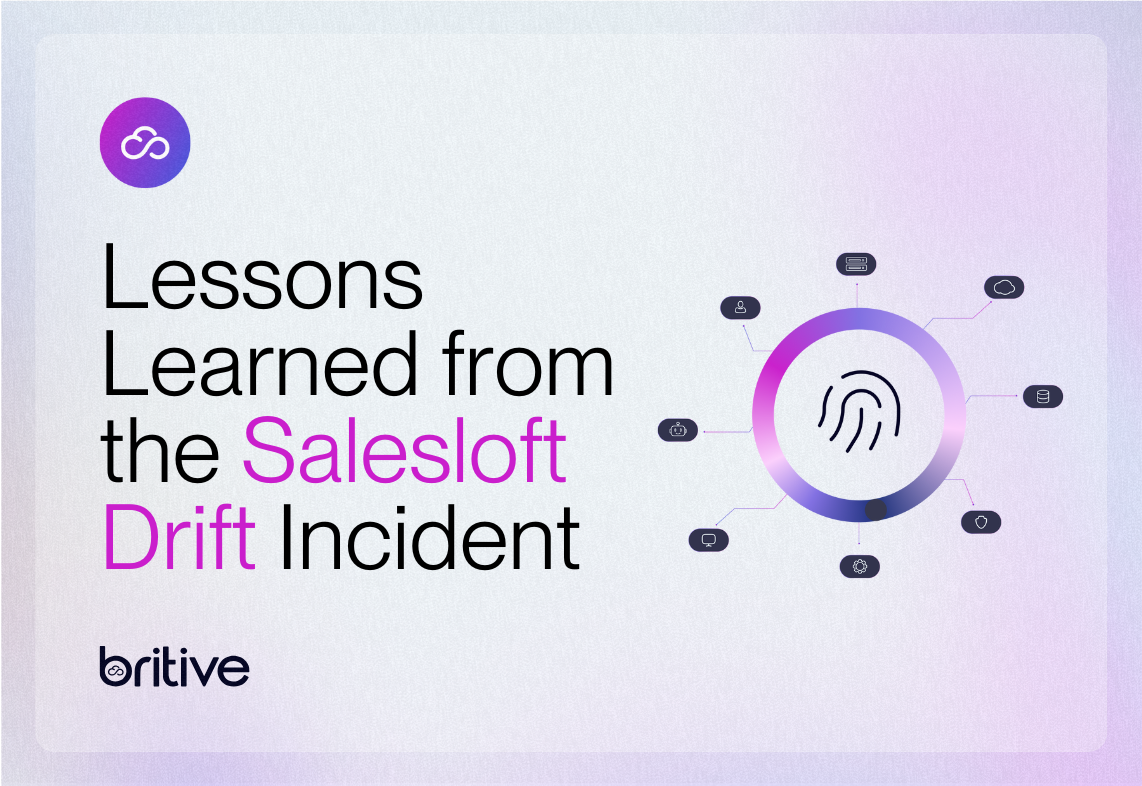 Lessons Learned from the Salesloft Drift Incident

britive